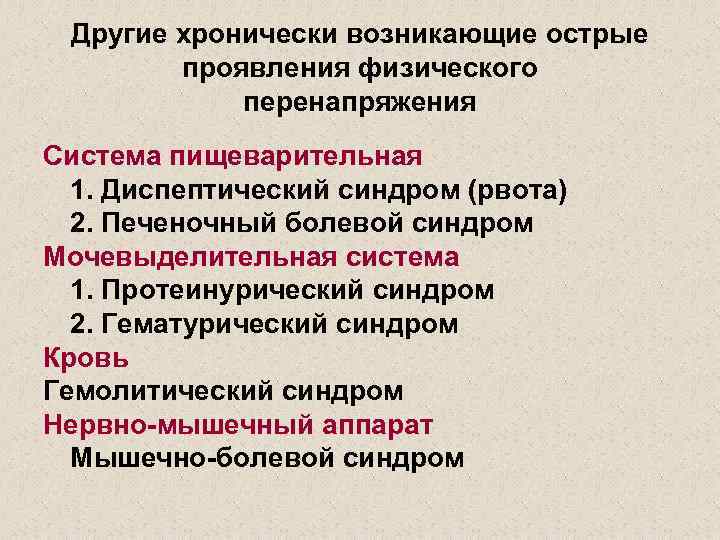 Другие хронически возникающие острые проявления физического перенапряжения

Система пищеварительная
1. Диспептический синдром (рвота)
2. Печеночный болевой синдром
Мочевыделительная система
1. Протеинурический синдром
2. Гематурический синдром
Кровь
Гемолитический синдром
Нервно-мышечный аппарат
Мышечно-болевой синдром